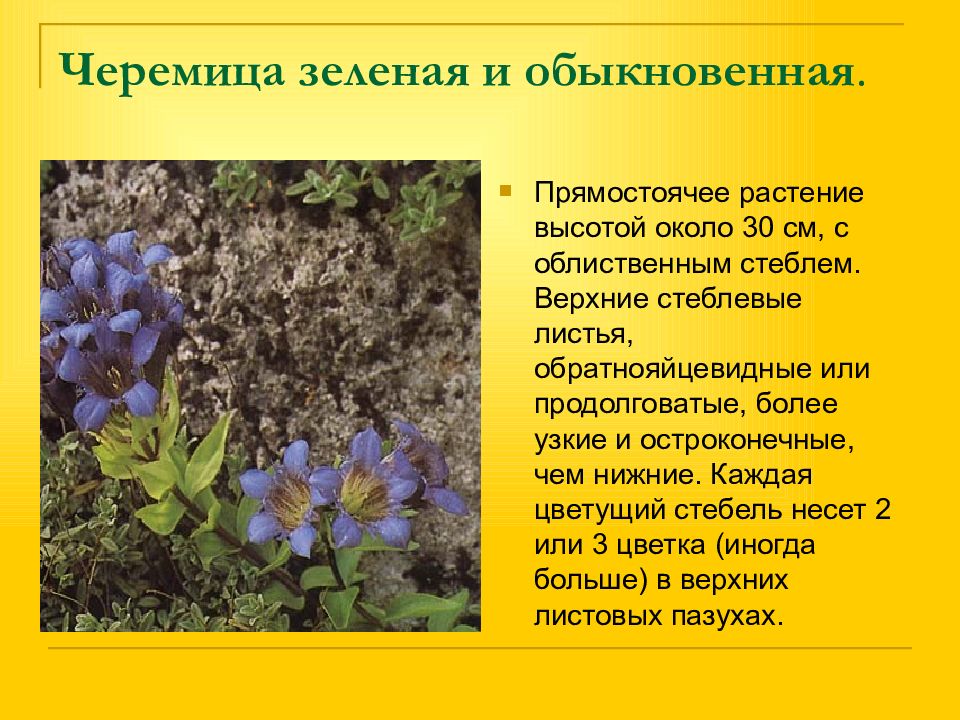 Черемица зеленая и обыкновенная.

Прямостоячее растение высотой около 30 см, с облиственным стеблем. Верхние стеблевые листья, обратнояйцевидные или продолговатые, более узкие и остроконечные, чем нижние. Каждая цветущий стебель несет 2 или 3 цветка (иногда больше) в верхних листовых пазухах.